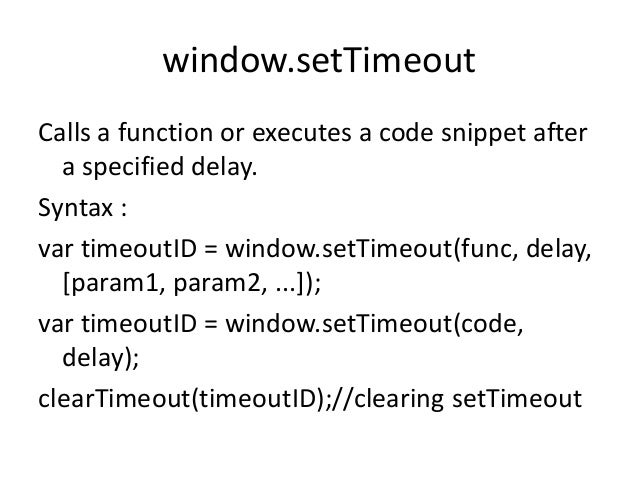 window.setTimeout

Calls a function or executes a code snippet after a specified delay.

Syntax :

var timeoutID = window.setTimeout(func, delay, [param1, param2, ...]);

var timeoutID = window.setTimeout(code, delay);

clearTimeout(timeoutID);//clearing setTimeout